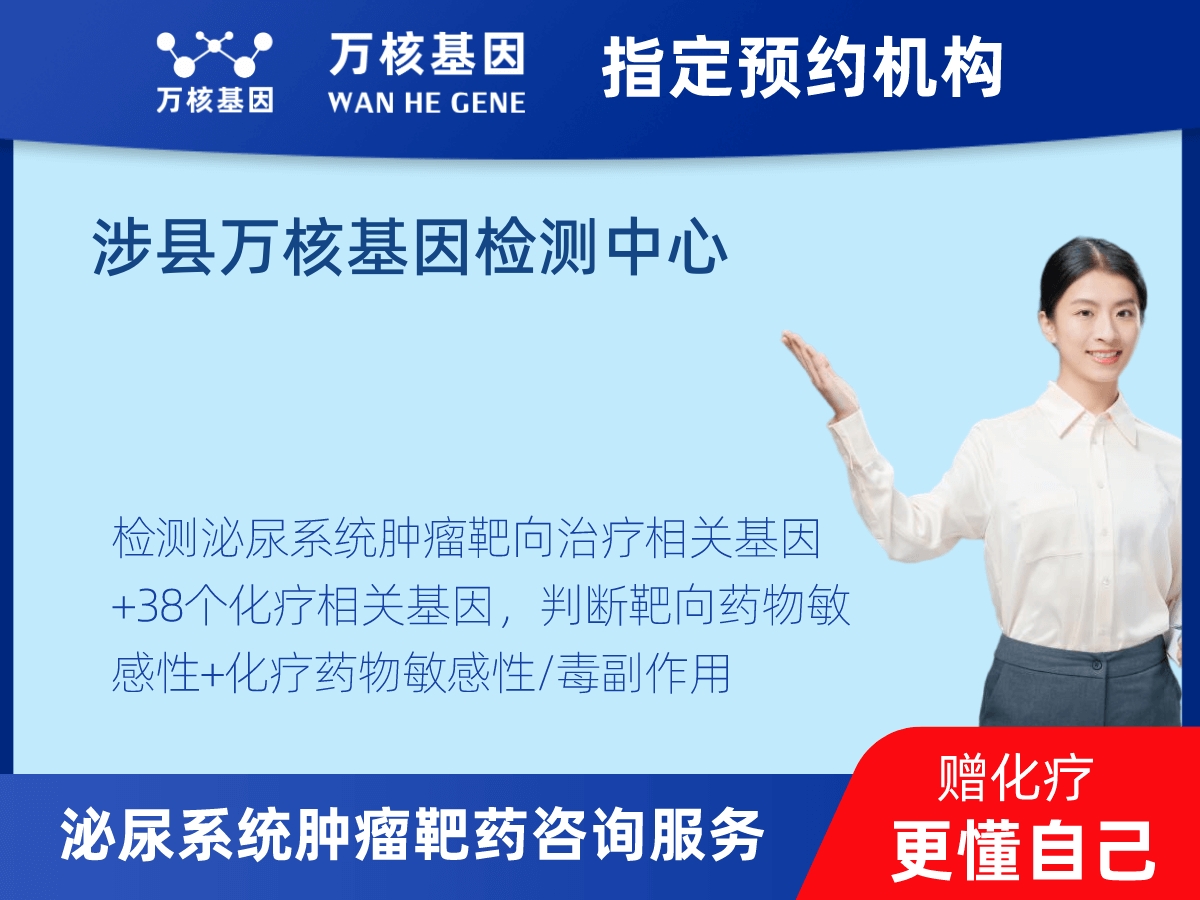 万核基因

万核基因
WAN HE GENE

指定预约机构

涉县万核基因检测中心

检测泌尿系统肿瘤靶向治疗相关基因+38个化疗相关基因，判断靶向药物敏感性+化疗药物敏感性/毒副作用

泌尿系统肿瘤靶药咨询服务

赠化疗
更懂自己